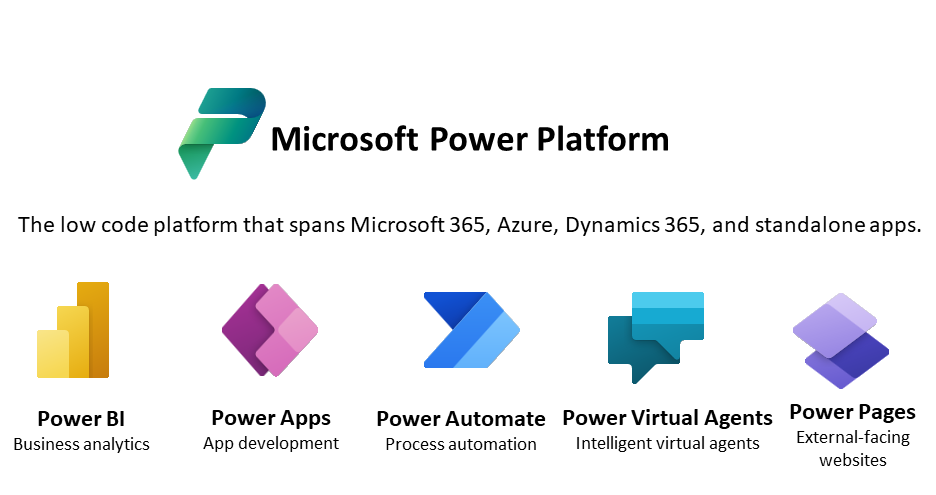 Microsoft Power Platform

The low code platform that spans Microsoft 365, Azure, Dynamics 365, and standalone apps.

Power BI
Business analytics

Power Apps
App development

Power Automate
Process automation

Power Virtual Agents
Intelligent virtual agents

Power Pages
External-facing websites